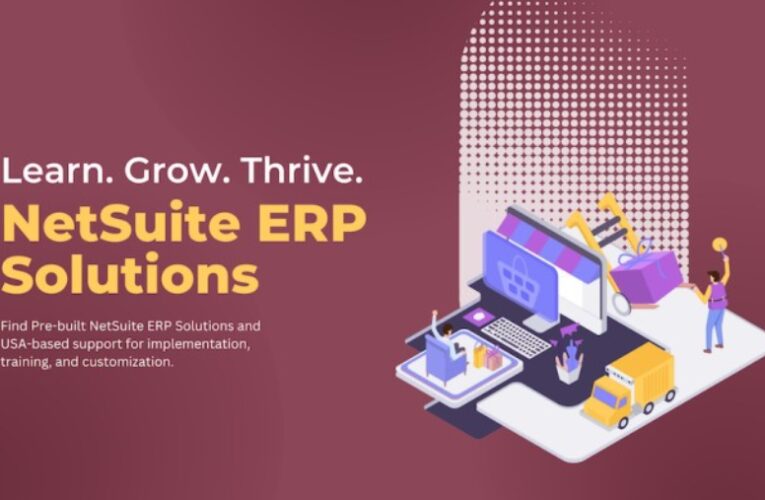 Learn. Grow. Thrive.

NetSuite ERP Solutions

Find Pre-built NetSuite ERP Solutions and USA-based support for implementation, training, and customization.